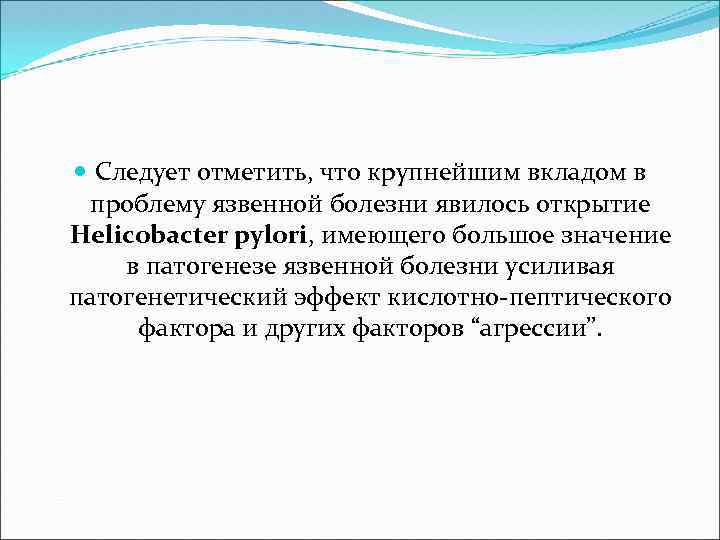 Следует отметить, что крупнейшим вкладом в проблему язвенной болезни явилось открытие Helicobacter pylori, имеющего большое значение в патогенезе язвенной болезни усиливая патогенетический эффект кислотно-пептического фактора и других факторов “агрессии”.